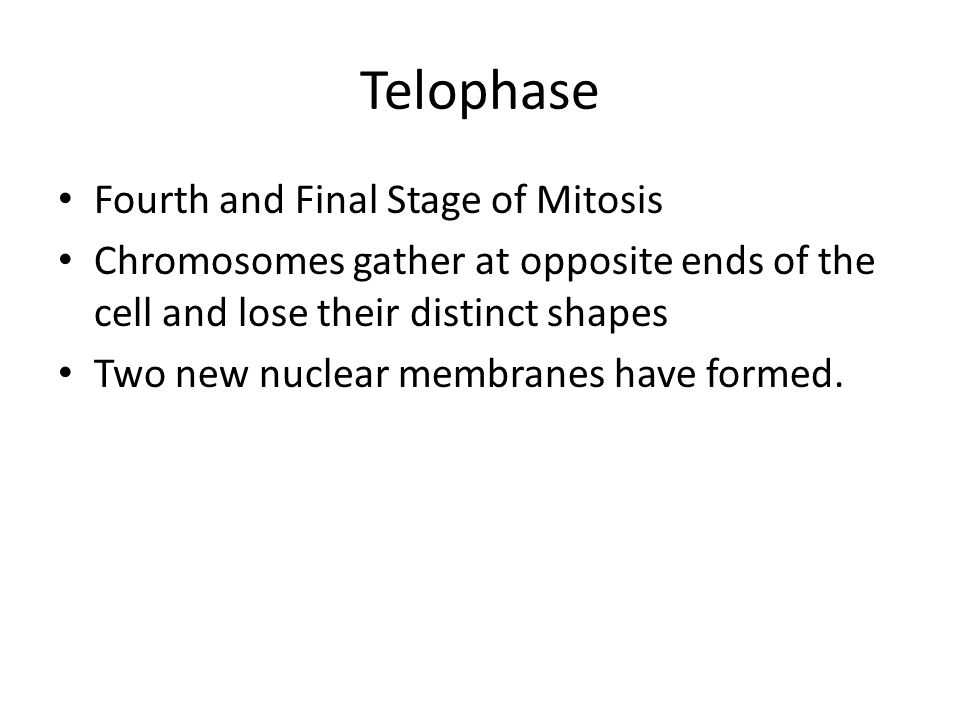 Telophase

• Fourth and Final Stage of Mitosis
• Chromosomes gather at opposite ends of the cell and lose their distinct shapes
• Two new nuclear membranes have formed.